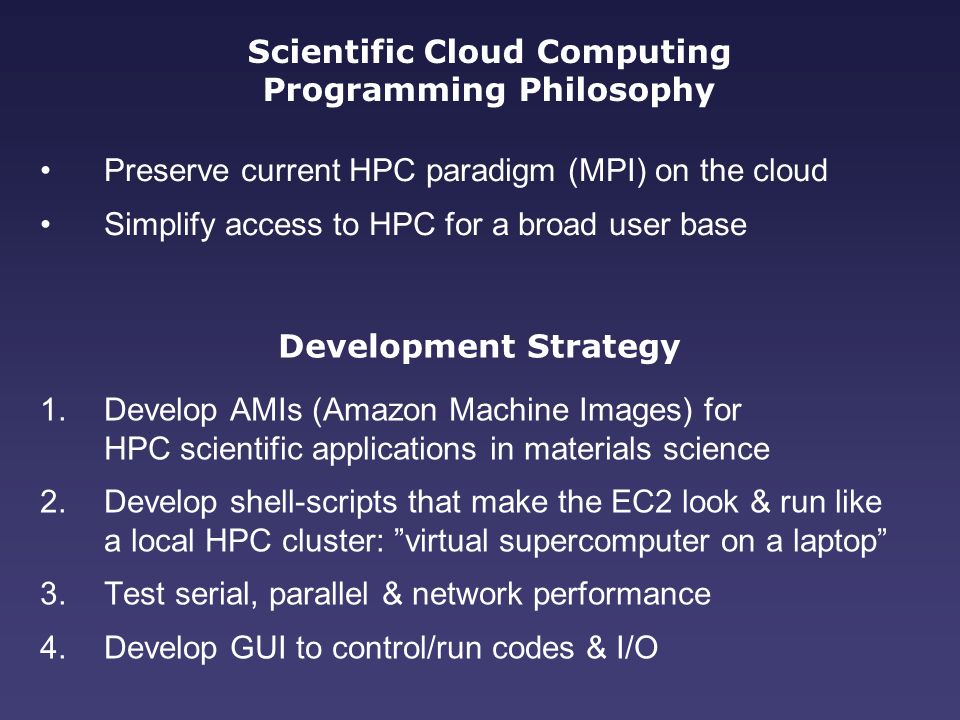 Scientific Cloud Computing
Programming Philosophy

• Preserve current HPC paradigm (MPI) on the cloud
• Simplify access to HPC for a broad user base

Development Strategy

1. Develop AMIs (Amazon Machine Images) for HPC scientific applications in materials science
2. Develop shell-scripts that make the EC2 look & run like a local HPC cluster: ”virtual supercomputer on a laptop”
3. Test serial, parallel & network performance
4. Develop GUI to control/run codes & I/O